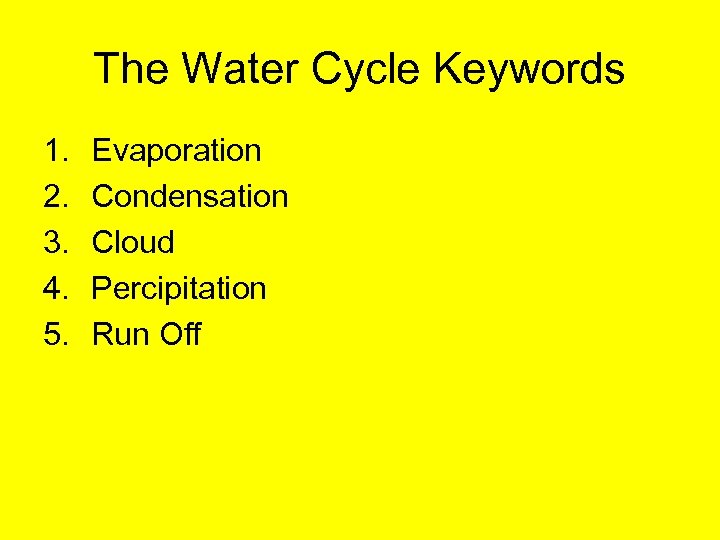 The Water Cycle Keywords

1. Evaporation
2. Condensation
3. Cloud
4. Percipitation
5. Run Off